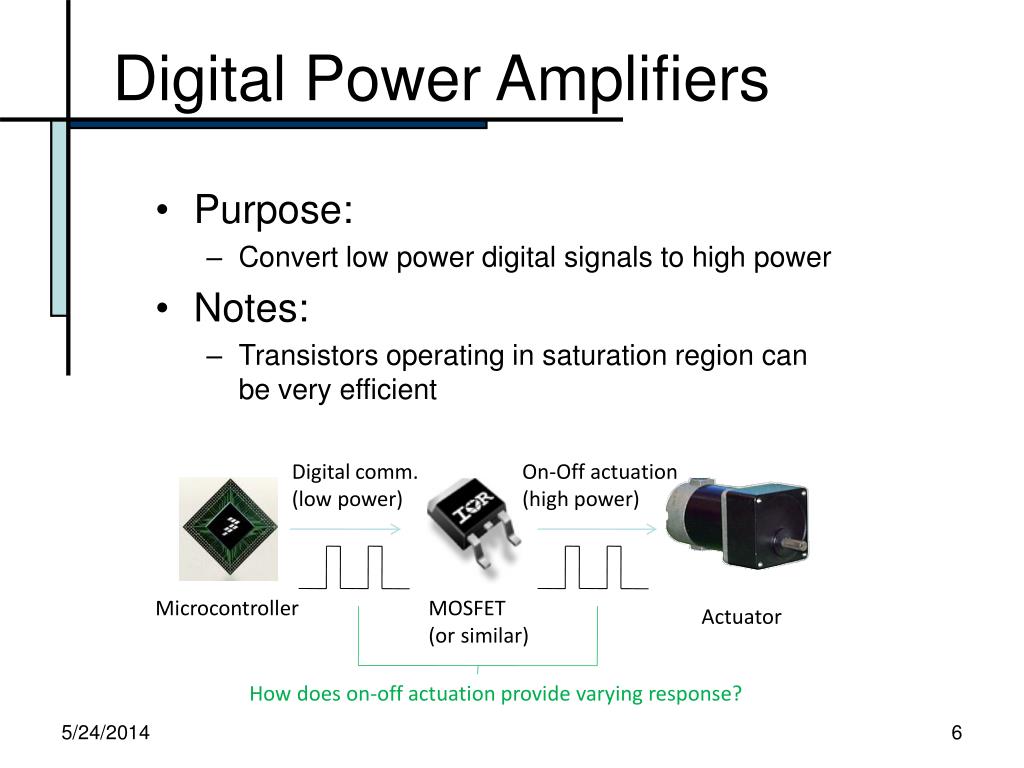 Digital Power Amplifiers

• Purpose:
– Convert low power digital signals to high power

• Notes:
– Transistors operating in saturation region can be very efficient

Digital comm.
(low power)

On-Off actuation
(high power)

IOR

Microcontroller

MOSFET
(or similar)

Actuator

How does on-off actuation provide varying response?

5/24/2014

6